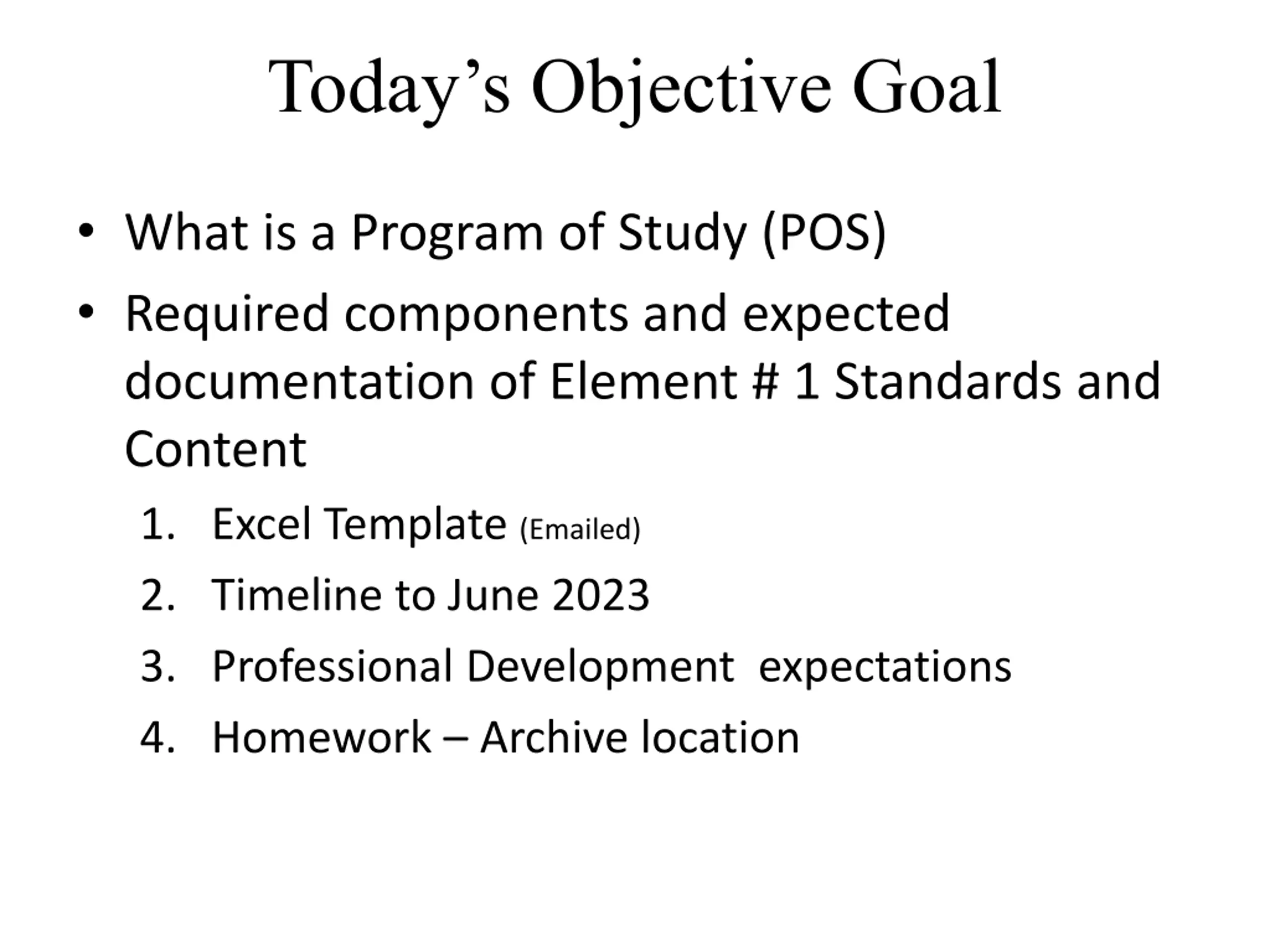 Today’s Objective Goal

• What is a Program of Study (POS)
• Required components and expected documentation of Element # 1 Standards and Content
1. Excel Template (Emailed)
2. Timeline to June 2023
3. Professional Development expectations
4. Homework – Archive location